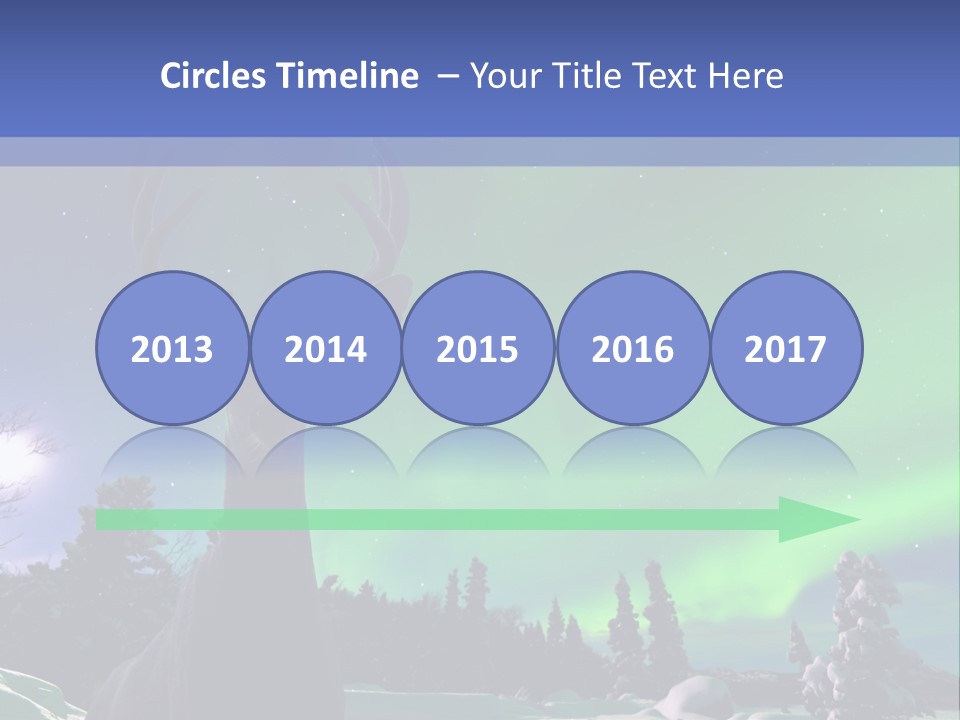 Circles Timeline – Your Title Text Here

2013

2014

2015

2016

2017